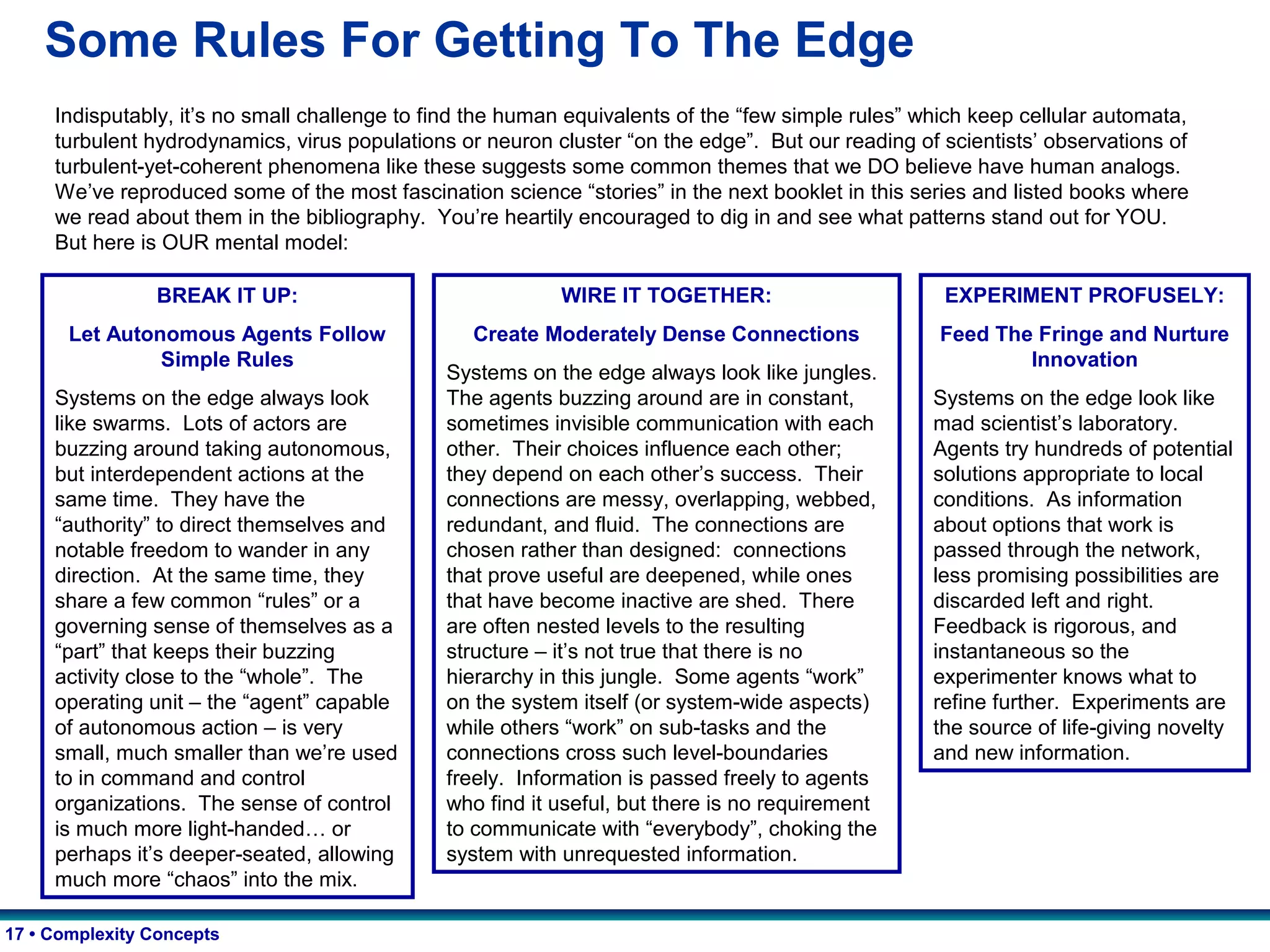 Some Rules For Getting To The Edge

Indisputably, it’s no small challenge to find the human equivalents of the “few simple rules” which keep cellular automata, turbulent hydrodynamics, virus populations or neuron cluster “on the edge”. But our reading of scientists’ observations of turbulent-yet-coherent phenomena like these suggests some common themes that we DO believe have human analogs. We’ve reproduced some of the most fascination science “stories” in the next booklet in this series and listed books where we read about them in the bibliography. You’re heartily encouraged to dig in and see what patterns stand out for YOU. But here is OUR mental model:

BREAK IT UP:

Let Autonomous Agents Follow Simple Rules

Systems on the edge always look like swarms. Lots of actors are buzzing around taking autonomous, but interdependent actions at the same time. They have the “authority” to direct themselves and notable freedom to wander in any direction. At the same time, they share a few common “rules” or a governing sense of themselves as a “part” that keeps their buzzing activity close to the “whole”. The operating unit – the “agent” capable of autonomous action – is very small, much smaller than we’re used to in command and control organizations. The sense of control is much more light-handed… or perhaps it’s deeper-seated, allowing much more “chaos” into the mix.

WIRE IT TOGETHER:

Create Moderately Dense Connections

Systems on the edge always look like jungles. The agents buzzing around are in constant, sometimes invisible communication with each other. Their choices influence each other; they depend on each other’s success. Their connections are messy, overlapping, webbed, redundant, and fluid. The connections are chosen rather than designed: connections that prove useful are deepened, while ones that have become inactive are shed. There are often nested levels to the resulting structure – it’s not true that there is no hierarchy in this jungle. Some agents “work” on the system itself (or system-wide aspects) while others “work” on sub-tasks and the connections cross such level-boundaries freely. Information is passed freely to agents who find it useful, but there is no requirement to communicate with “everybody”, choking the system with unrequested information.

EXPERIMENT PROFUSELY:

Feed The Fringe and Nurture Innovation

Systems on the edge look like mad scientist’s laboratory. Agents try hundreds of potential solutions appropriate to local conditions. As information about options that work is passed through the network, less promising possibilities are discarded left and right. Feedback is rigorous, and instantaneous so the experimenter knows what to refine further. Experiments are the source of life-giving novelty and new information.

17 • Complexity Concepts